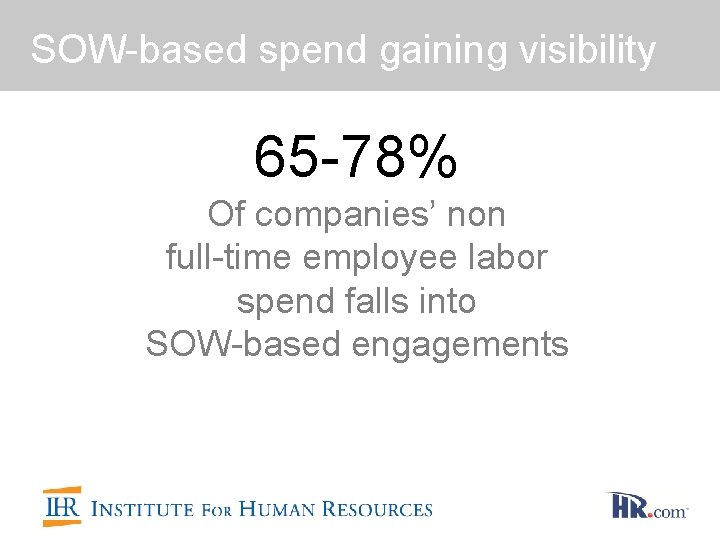 SOW-based spend gaining visibility

65-78%

Of companies' non full-time employee labor spend falls into SOW-based engagements

IHR INSTITUTE FOR HUMAN RESOURCES

HR.com